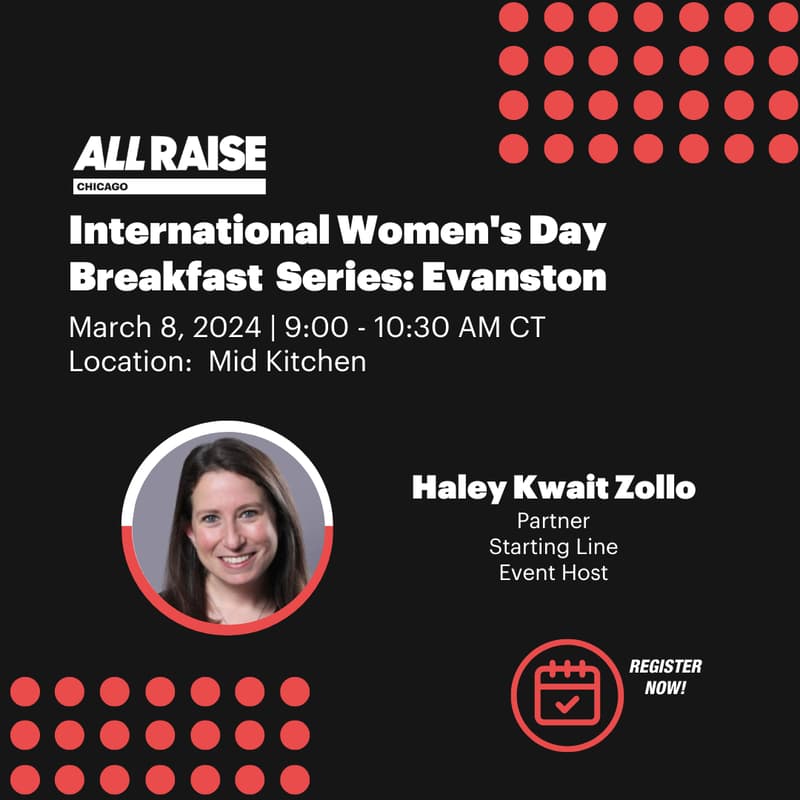 ALL RAISE
CHICAGO

International Women's Day Breakfast Series: Evanston

March 8, 2024 | 9:00 - 10:30 AM CT
Location: Mid Kitchen

Haley Kwait Zollo
Partner
Starting Line
Event Host

REGISTER NOW!